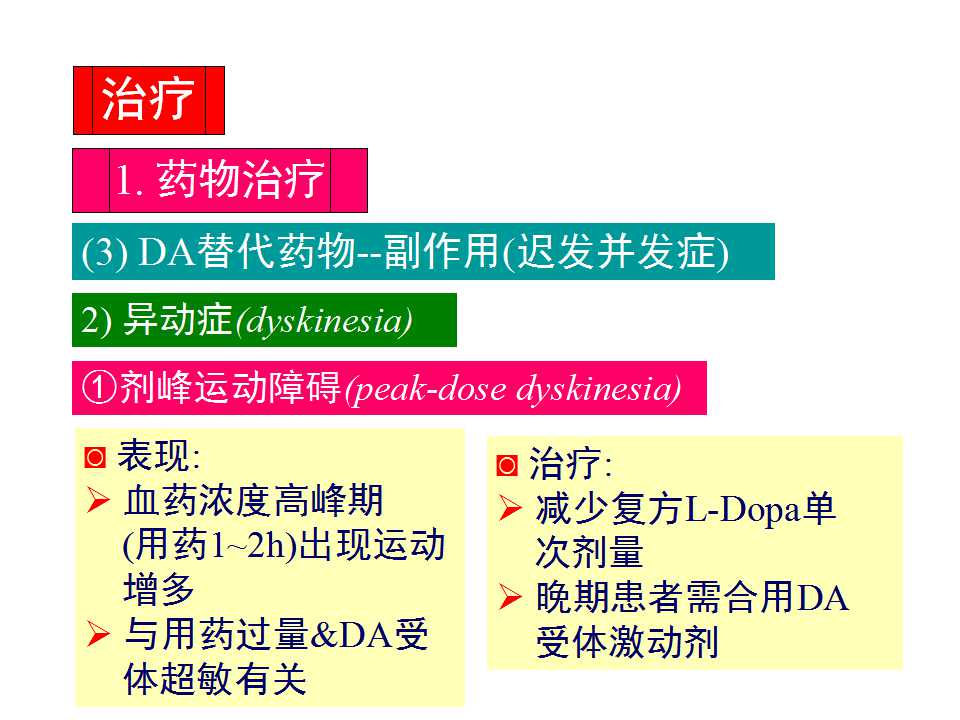 治疗

1. 药物治疗

(3) DA替代药物--副作用(迟发并发症)

2) 异动症(dyskinesia)

①剂峰运动障碍(peak-dose dyskinesia)

◙ 表现:
➢ 血药浓度高峰期(用药1~2h)出现运动增多
➢ 与用药过量&DA受体超敏有关

◙ 治疗:
➢ 减少复方L-Dopa单次剂量
➢ 晚期患者需合用DA受体激动剂